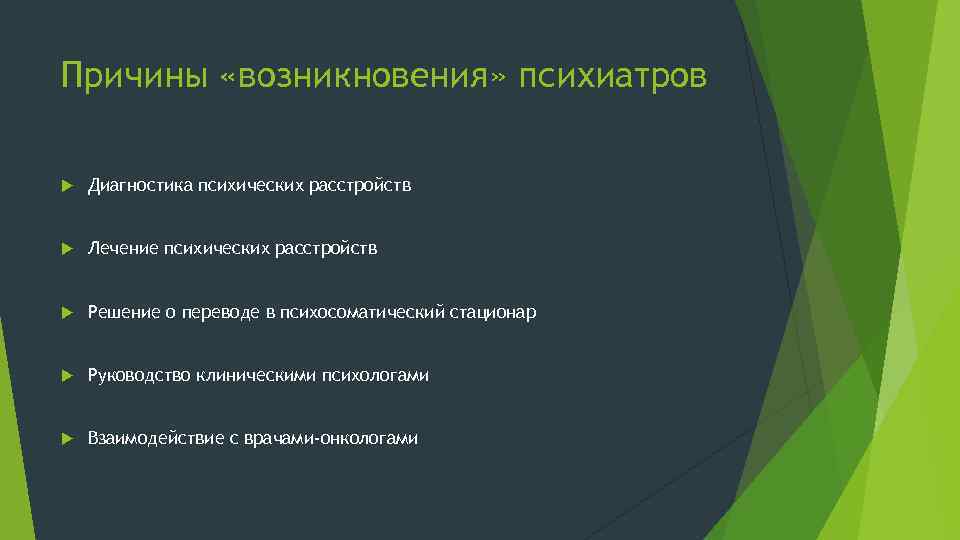 Причины «возникновения» психиатров

Диагностика психических расстройств

Лечение психических расстройств

Решение о переводе в психосоматический стационар

Руководство клиническими психологами

Взаимодействие с врачами-онкологами